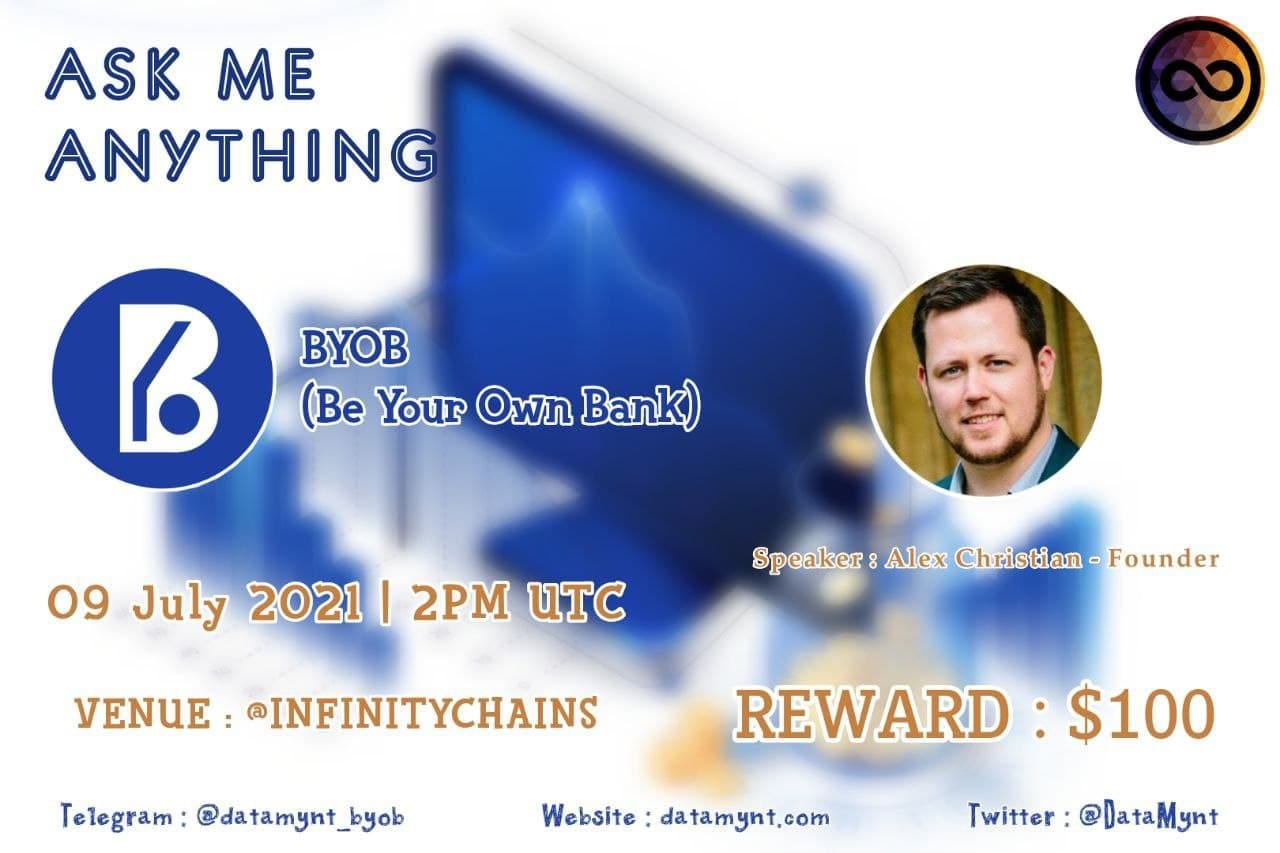 ASK ME ANYTHING

BYOB
(Be Your Own Bank)

Speaker : Alex Christian - Founder

09 July 2021 | 2PM UTC

VENUE : @INFINITYCHAINS

REWARD : $100

Telegram : @datamynt_byob

Website : datamynt.com

Twitter : @DataMynt